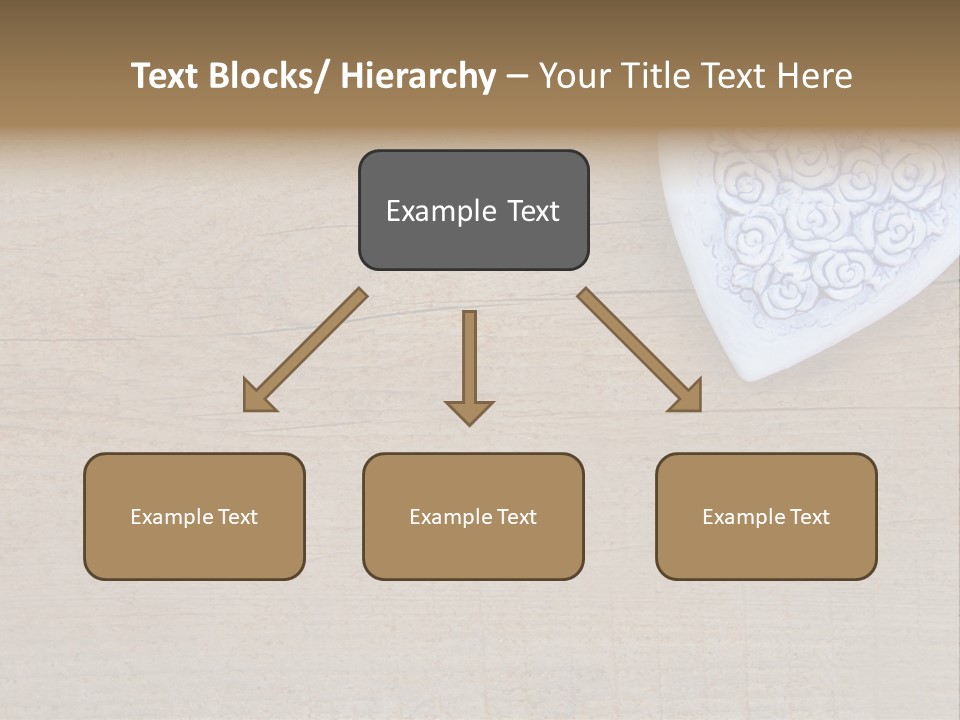 Text Blocks/ Hierarchy – Your Title Text Here

Example Text

Example Text

Example Text

Example Text